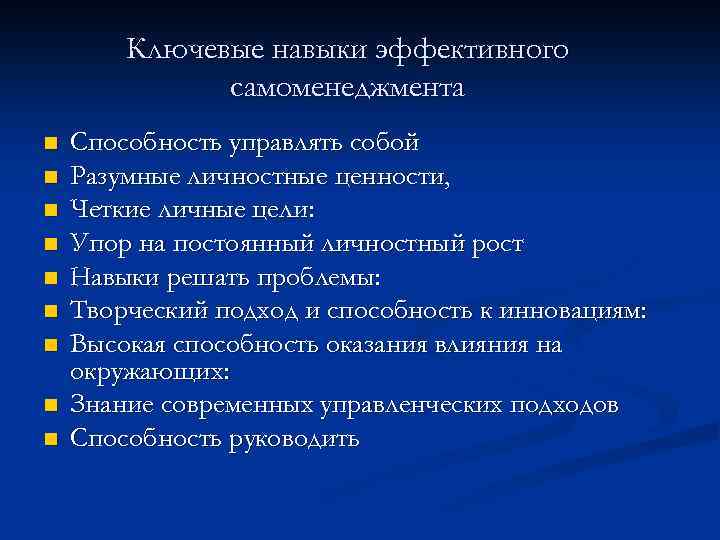 Ключевые навыки эффективного самоменеджмента

- Способность управлять собой
- Разумные личностные ценности,
- Четкие личные цели:
- Упор на постоянный личностный рост
- Навыки решать проблемы:
- Творческий подход и способность к инновациям:
- Высокая способность оказания влияния на окружающих:
- Знание современных управленческих подходов
- Способность руководить